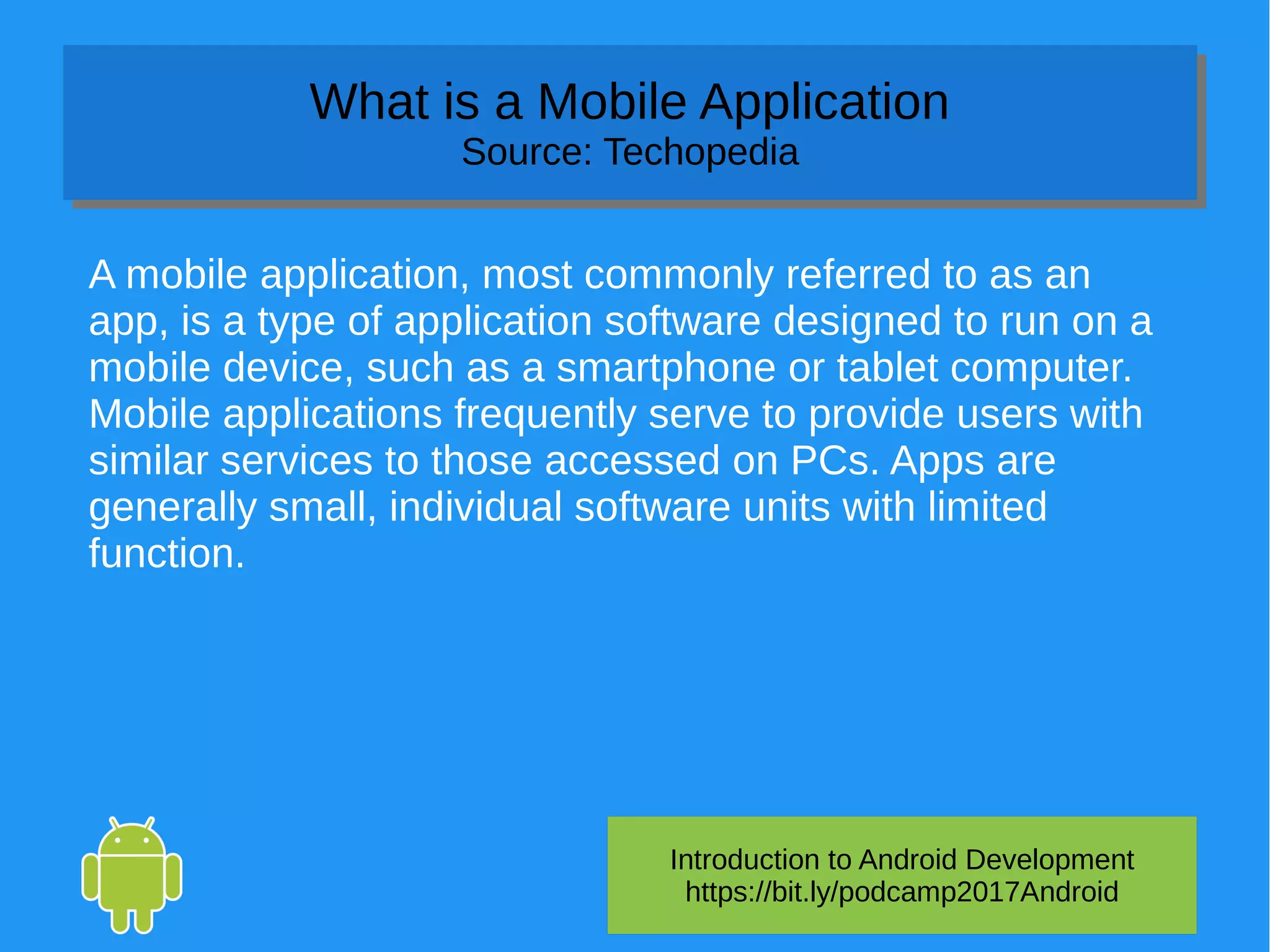 What is a Mobile Application
Source: Techopedia

A mobile application, most commonly referred to as an app, is a type of application software designed to run on a mobile device, such as a smartphone or tablet computer. Mobile applications frequently serve to provide users with similar services to those accessed on PCs. Apps are generally small, individual software units with limited function.

Introduction to Android Development
https://bit.ly/podcamp2017Android